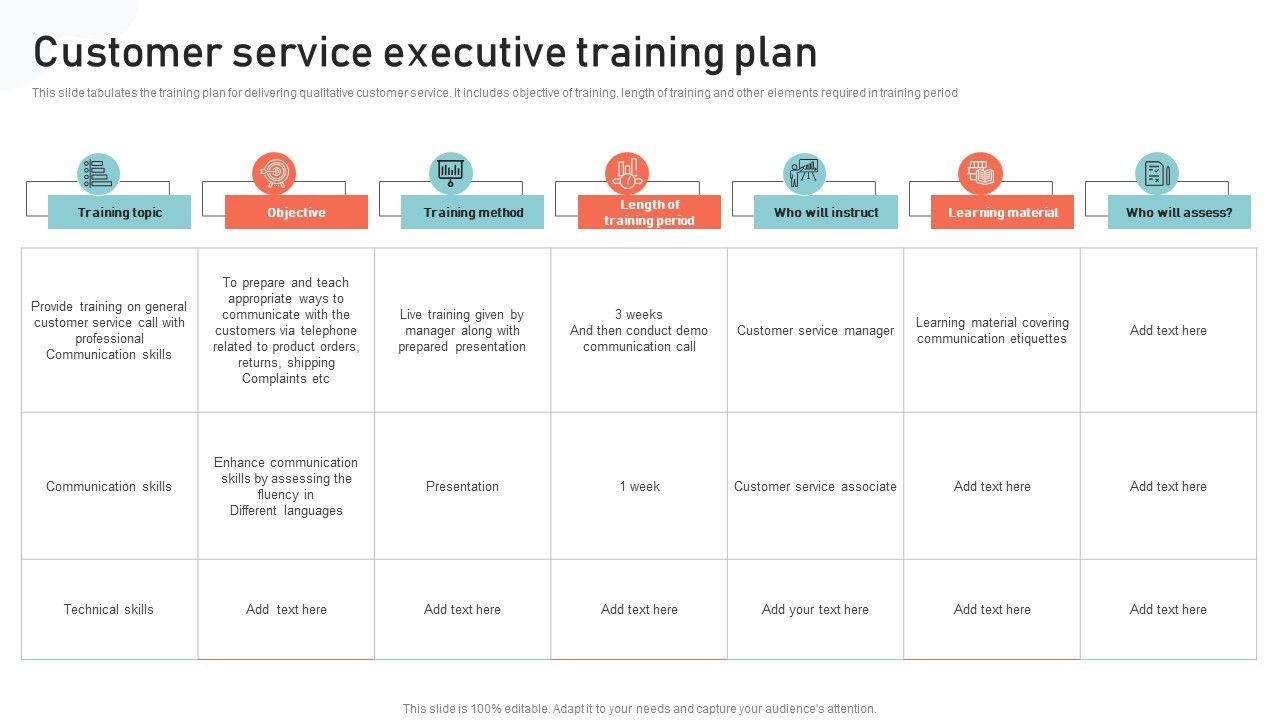 Customer service executive training plan

This slide tabulates the training plan for delivering qualitative customer service. It includes objective of training, length of training and other elements required in training period

| Training topic | Objective | Training method | Length of training period | Who will instruct | Learning material | Who will assess? |
|---|---|---|---|---|---|---|
| Provide training on general customer service call with professional Communication skills | To prepare and teach appropriate ways to communicate with the customers via telephone related to product orders, returns, shipping Complaints etc | Live training given by manager along with prepared presentation | 3 weeks And then conduct demo communication call | Customer service manager | Learning material covering communication etiquettes | Add text here |
| Communication skills | Enhance communication skills by assessing the fluency in Different languages | Presentation | 1 week | Customer service associate | Add text here | Add text here |
| Technical skills | Add text here | Add text here | Add text here | Add your text here | Add text here | Add text here |

This slide is 100% editable. Adapt it to your needs and capture your audience's attention.